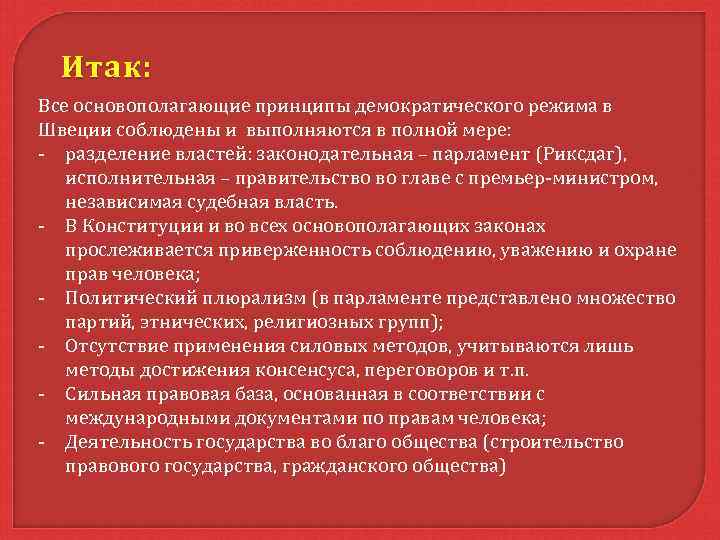 Итак:

Все основополагающие принципы демократического режима в Швеции соблюдены и  выполняются в полной мере:
- разделение властей: законодательная – парламент (Риксдаг), исполнительная – правительство во главе с премьер-министром, независимая судебная власть.
- В Конституции и во всех основополагающих законах прослеживается приверженность соблюдению, уважению и охране прав человека;
- Политический плюрализм (в парламенте представлено множество партий, этнических, религиозных групп);
- Отсутствие применения силовых методов, учитываются лишь методы достижения консенсуса, переговоров и т.п.
- Сильная правовая база, основанная в соответствии с международными документами по правам человека;
- Деятельность государства во благо общества (строительство правового государства, гражданского общества)